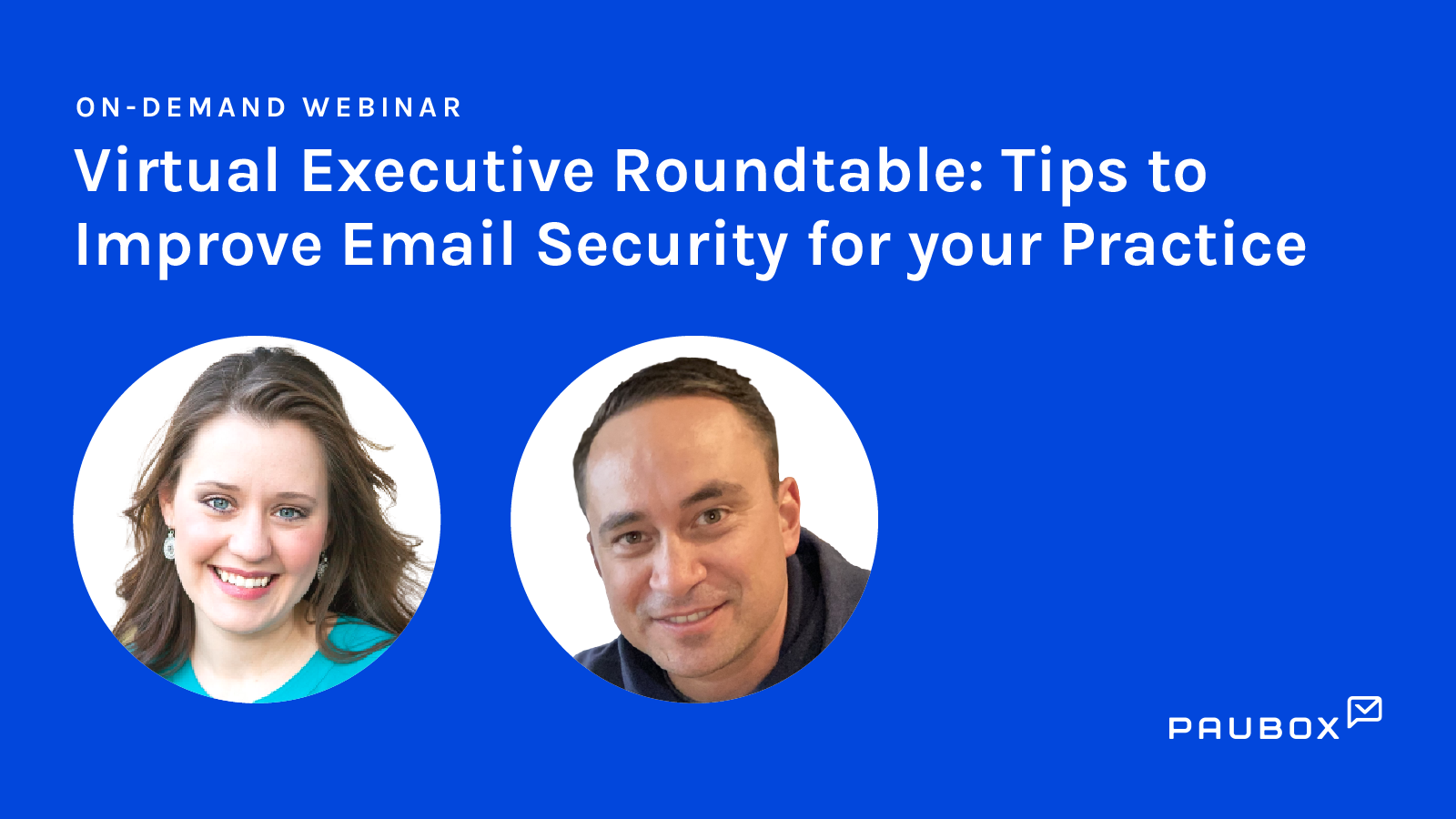 ON-DEMAND WEBINAR

Virtual Executive Roundtable: Tips to Improve Email Security for your Practice

PAUBOX